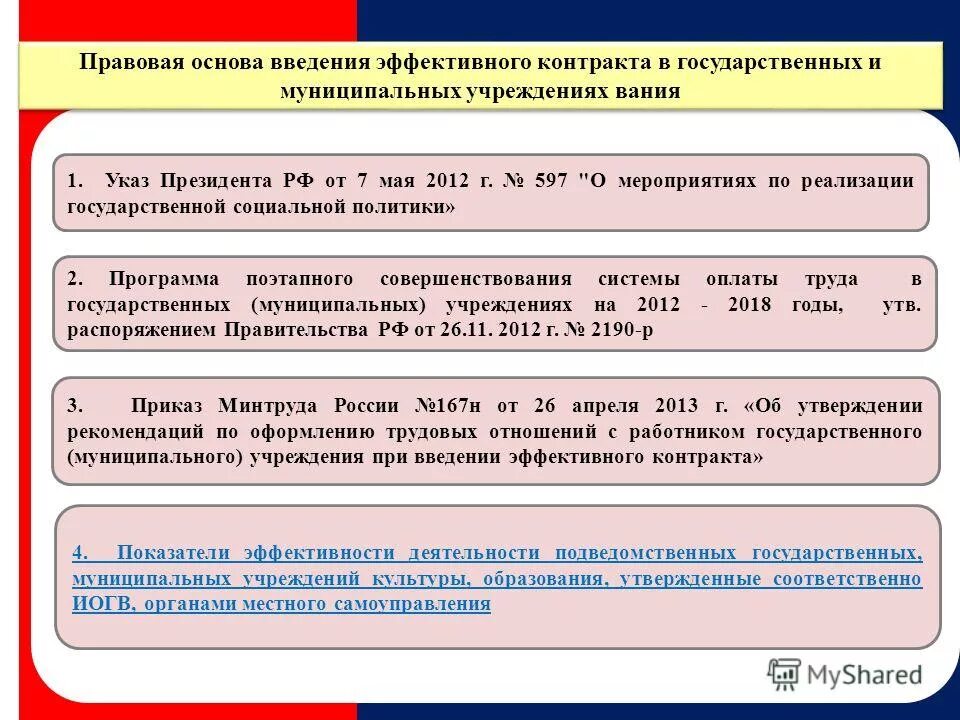 Правовая основа введения эффективного контракта в государственных и муниципальных учреждениях вания

1. Указ Президента РФ от 7 мая 2012 г. № 597 "О мероприятиях по реализации государственной социальной политики»

2. Программа поэтапного совершенствования системы оплаты труда в государственных (муниципальных) учреждениях на 2012 - 2018 годы, утв. распоряжением Правительства РФ от 26.11. 2012 г. № 2190-р

3. Приказ Минтруда России №167н от 26 апреля 2013 г. «Об утверждении рекомендаций по оформлению трудовых отношений с работником государственного (муниципального) учреждения при введении эффективного контракта»

4. Показатели эффективности деятельности подведомственных государственных, муниципальных учреждений культуры, образования, утвержденные соответственно ИОГВ, органами местного самоуправления

MyShared